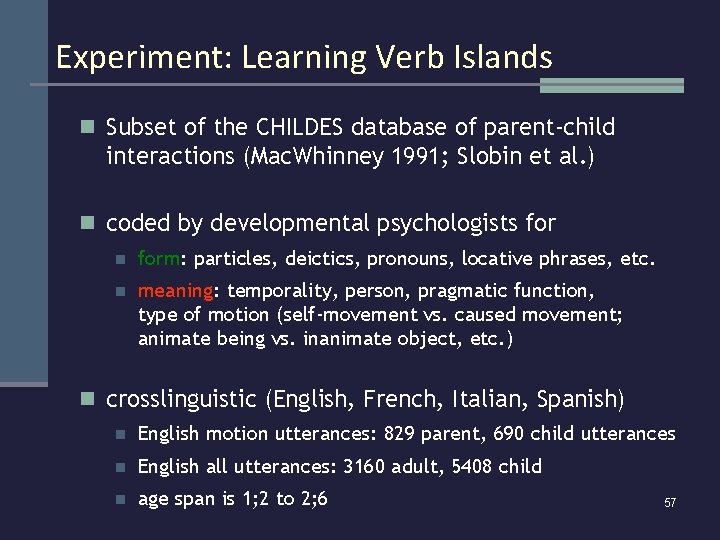 Experiment: Learning Verb Islands

Subset of the CHILDES database of parent-child interactions (MacWhinney 1991; Slobin et al.)

coded by developmental psychologists for

form: particles, deictics, pronouns, locative phrases, etc.

meaning: temporality, person, pragmatic function, type of motion (self-movement vs. caused movement; animate being vs. inanimate object, etc.)

crosslinguistic (English, French, Italian, Spanish)

English motion utterances: 829 parent, 690 child utterances

English all utterances: 3160 adult, 5408 child

age span is 1;2 to 2;6

57